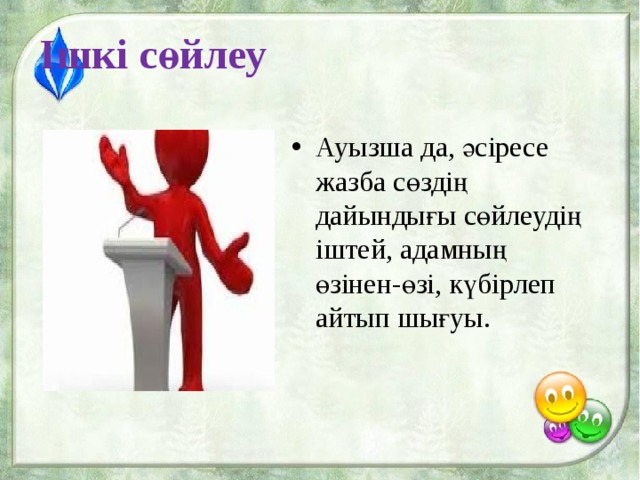 Ішкі сөйлеу

• Ауызша да, әсіресе жазба сөздің дайындығы сөйлеудің іштей, адамның өзінен-өзі, күбірлеп айтып шығуы.